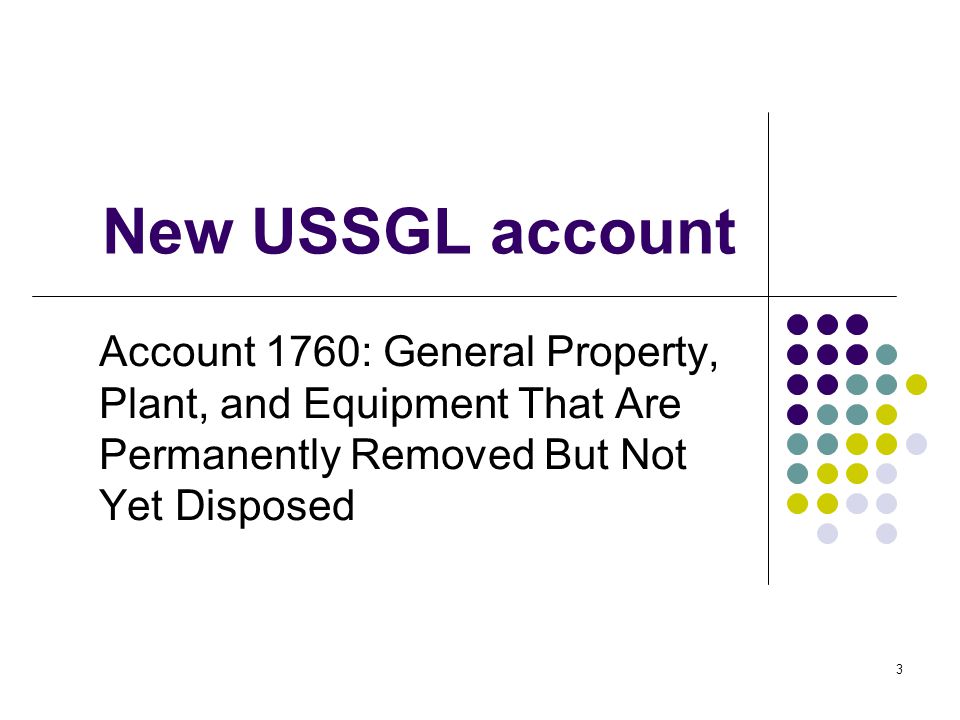 New USSGL account

Account 1760: General Property, Plant, and Equipment That Are Permanently Removed But Not Yet Disposed

3